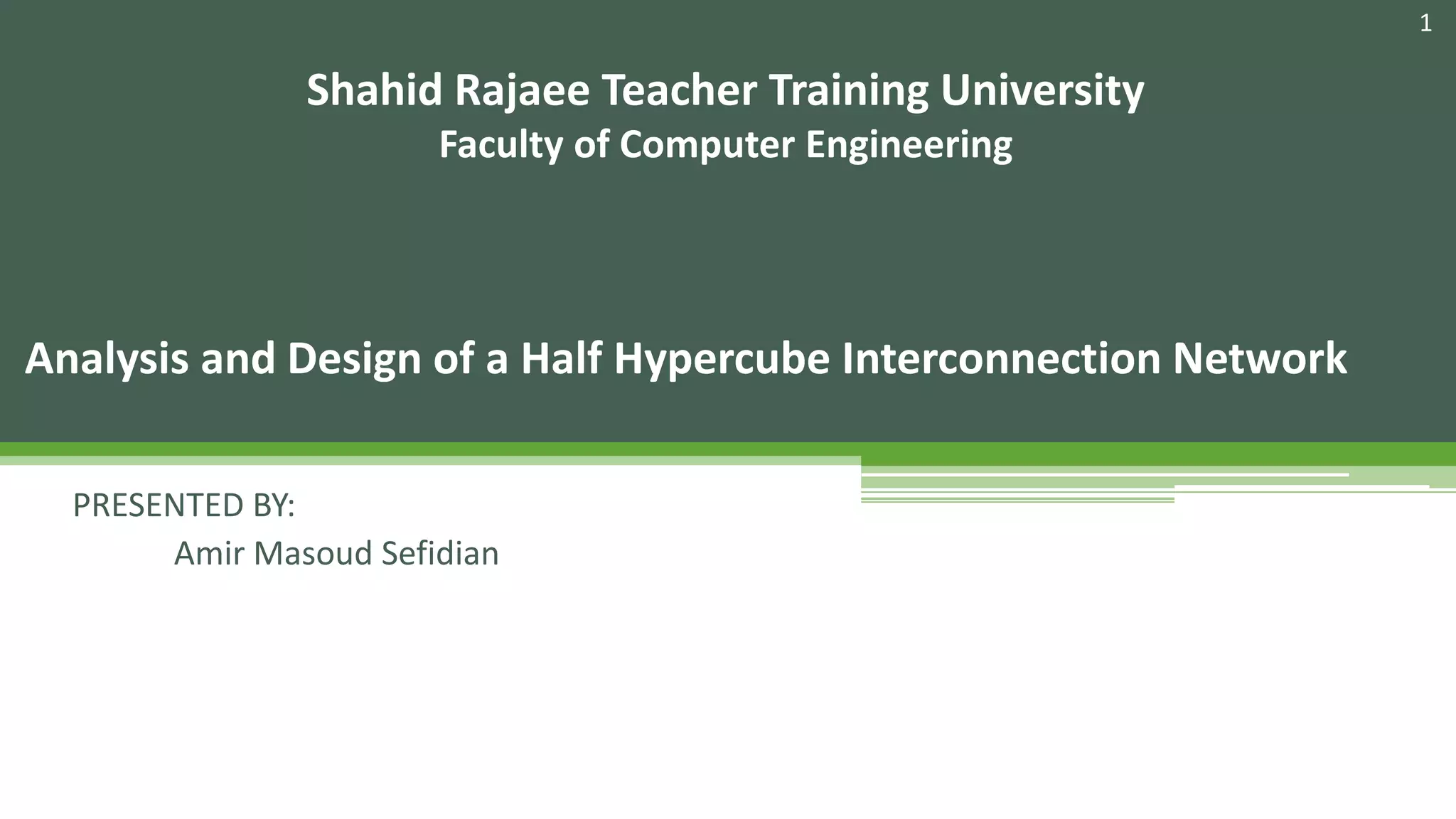 1

Shahid Rajaee Teacher Training University
Faculty of Computer Engineering

Analysis and Design of a Half Hypercube Interconnection Network

PRESENTED BY:
Amir Masoud Sefidian